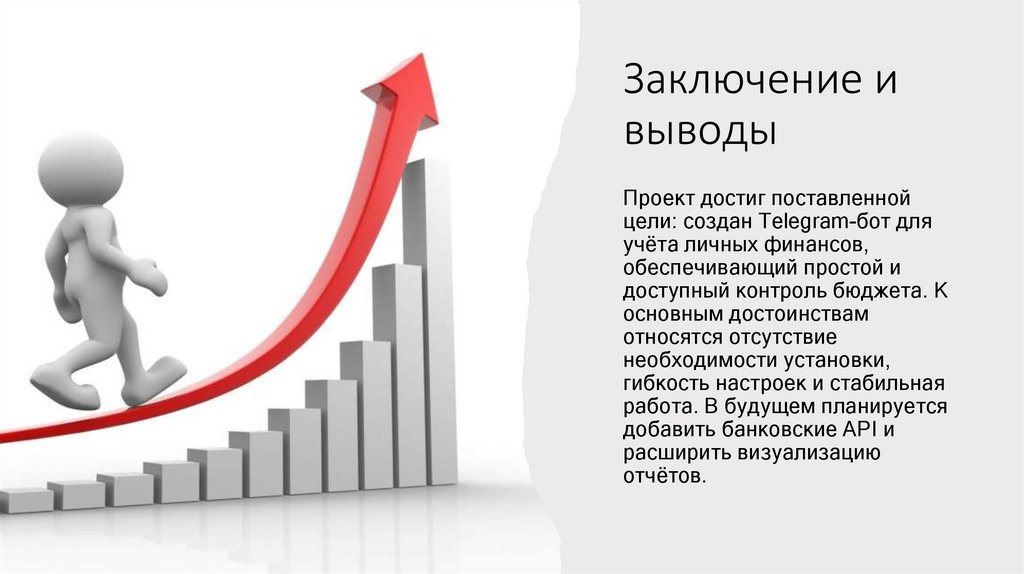 Заключение и выводы

Проект достиг поставленной цели: создан Telegram-бот для учёта личных финансов, обеспечивающий простой и доступный контроль бюджета. К основным достоинствам относятся отсутствие необходимости установки, гибкость настроек и стабильная работа. В будущем планируется добавить банковские API и расширить визуализацию отчётов.